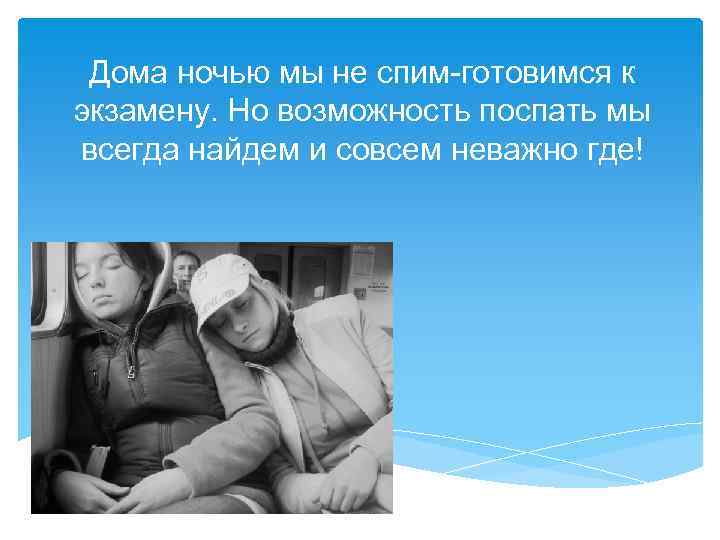 Дома ночью мы не спим-готовимся к экзамену. Но возможность поспать мы всегда найдем и совсем неважно где!